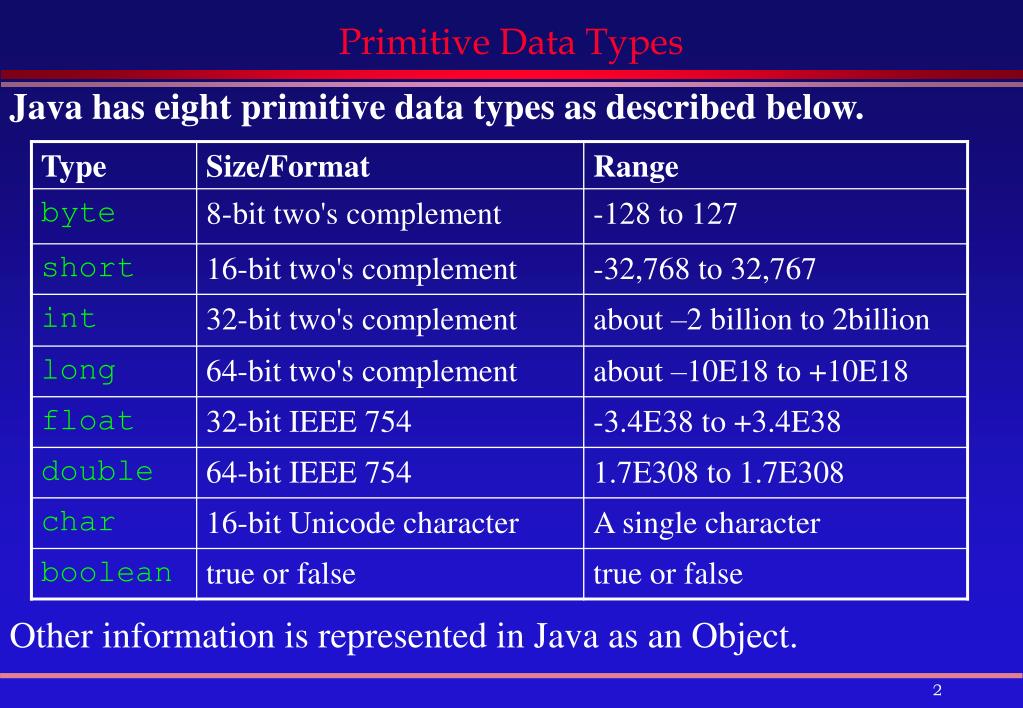 Primitive Data Types

Java has eight primitive data types as described below.

| Type | Size/Format | Range |
|---|---|---|
| byte | 8-bit two's complement | -128 to 127 |
| short | 16-bit two's complement | -32,768 to 32,767 |
| int | 32-bit two's complement | about –2 billion to 2billion |
| long | 64-bit two's complement | about –10E18 to +10E18 |
| float | 32-bit IEEE 754 | -3.4E38 to +3.4E38 |
| double | 64-bit IEEE 754 | 1.7E308 to 1.7E308 |
| char | 16-bit Unicode character | A single character |
| boolean | true or false | true or false |

Other information is represented in Java as an Object.

2